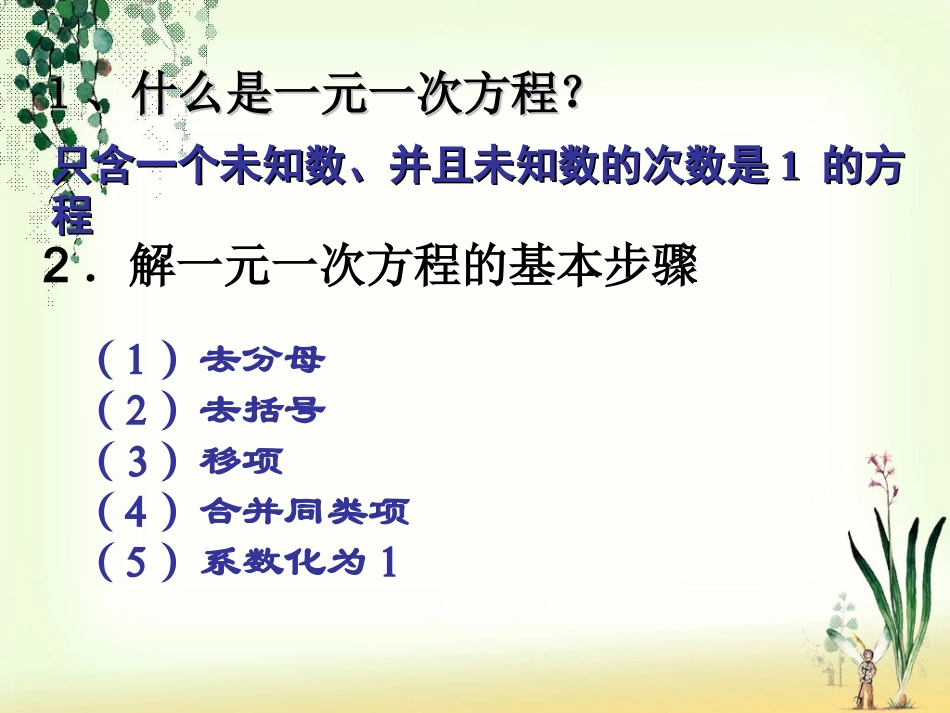 1、什么是一元一次方程？

只含一个未知数、并且未知数的次数是 1 的方程

2．解一元一次方程的基本步骤

（1）去分母
（2）去括号
（3）移项
（4）合并同类项
（5）系数化为 1